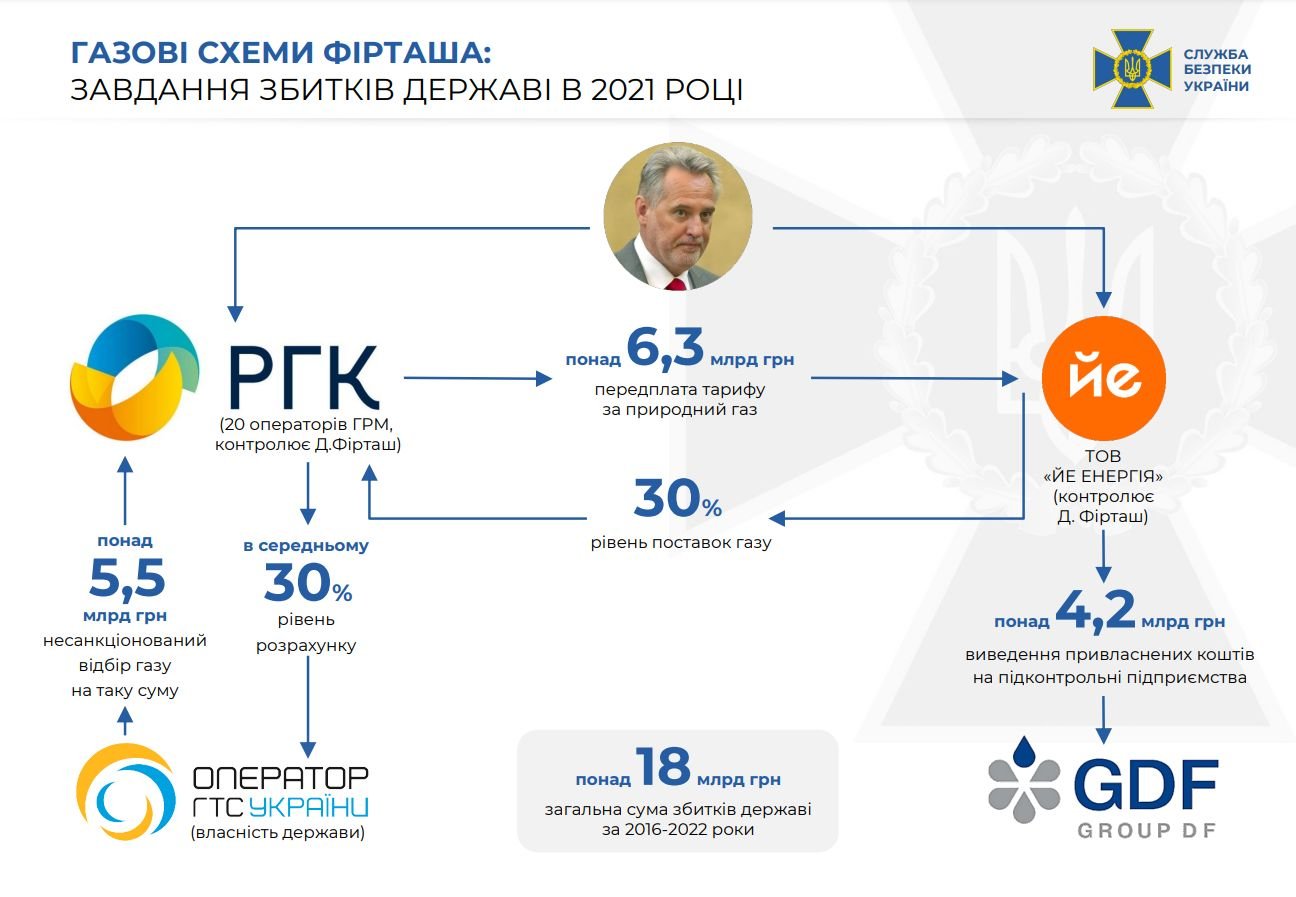 ГАЗОВІ СХЕМИ ФІРТАША:
ЗАВДАННЯ ЗБИТКІВ ДЕРЖАВІ В 2021 РОЦІ

СЛУЖБА БЕЗПЕКИ УКРАЇНИ

РГК
(20 операторів ГРМ, контролює Д.Фірташ)

понад 6,3 млрд грн
передплата тарифу за природний газ

йе
ТОВ «ЙЕ ЕНЕРГІЯ» (контролює Д. Фірташ)

30%
рівень поставок газу

понад
5,5
млрд грн
несанкціонований відбір газу на таку суму

в середньому
30%
рівень розрахунку

понад 4,2 млрд грн
виведення привласнених коштів на підконтрольні підприємства

ОПЕРАТОР ГТС УКРАЇНИ
(власність держави)

понад 18 млрд грн
загальна сума збитків державі за 2016-2022 роки

GDF
GROUP DF